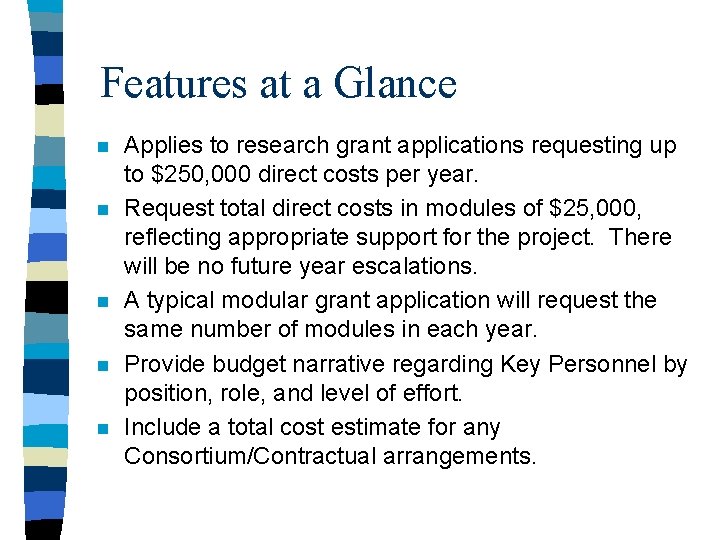 Features at a Glance

- Applies to research grant applications requesting up to \$250,000 direct costs per year.
- Request total direct costs in modules of \$25,000, reflecting appropriate support for the project.  There will be no future year escalations.
- A typical modular grant application will request the same number of modules in each year.
- Provide budget narrative regarding Key Personnel by position, role, and level of effort.
- Include a total cost estimate for any Consortium/Contractual arrangements.